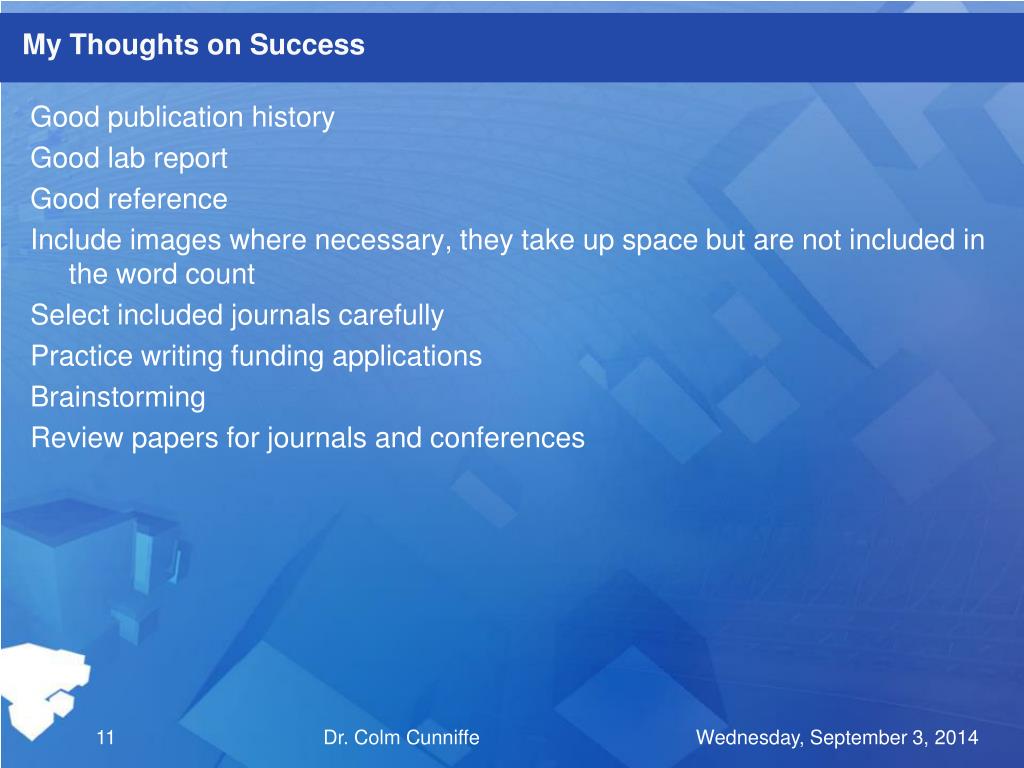 My Thoughts on Success

Good publication history
Good lab report
Good reference
Include images where necessary, they take up space but are not included in the word count
Select included journals carefully
Practice writing funding applications
Brainstorming
Review papers for journals and conferences

11
Dr. Colm Cunniffe
Wednesday, September 3, 2014